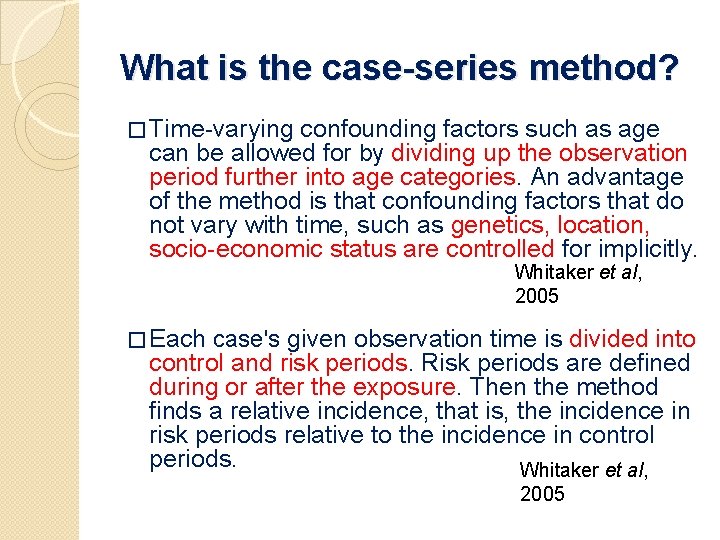 What is the case-series method?

□ Time-varying confounding factors such as age can be allowed for by dividing up the observation period further into age categories. An advantage of the method is that confounding factors that do not vary with time, such as genetics, location, socio-economic status are controlled for implicitly.

Whitaker et al, 2005

□ Each case's given observation time is divided into control and risk periods. Risk periods are defined during or after the exposure. Then the method finds a relative incidence, that is, the incidence in risk periods relative to the incidence in control periods.

Whitaker et al, 2005